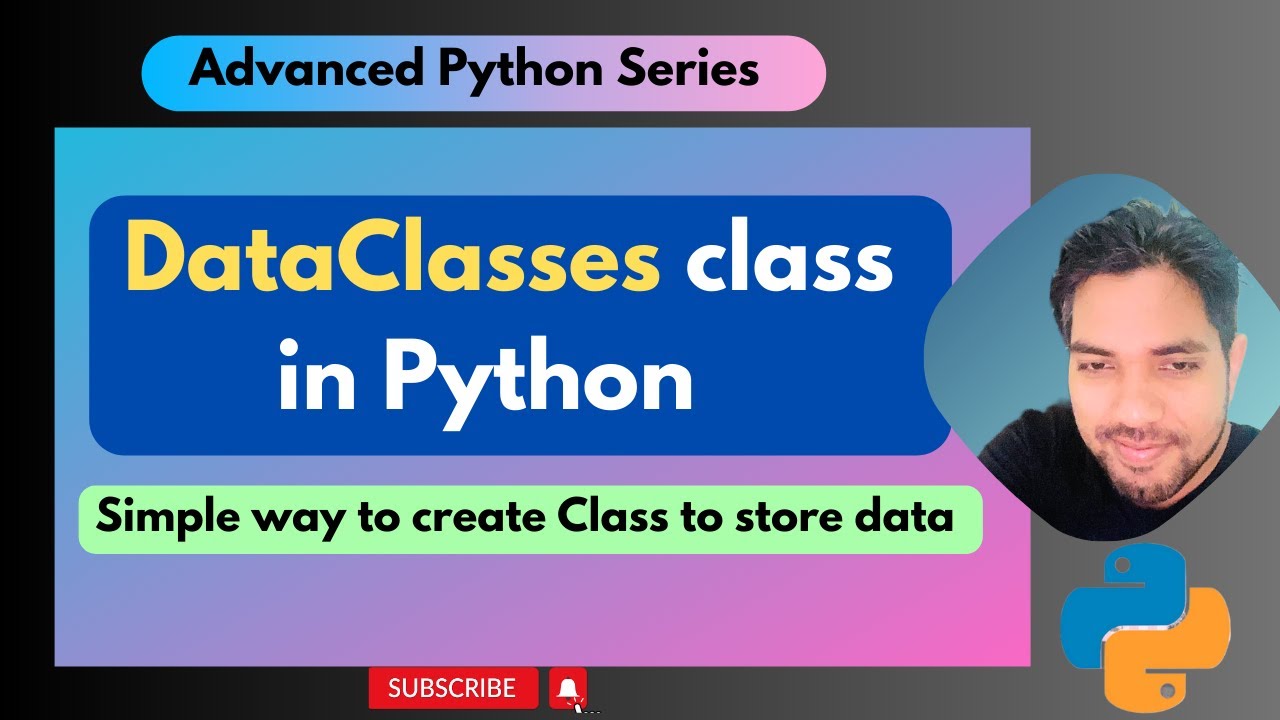 Advanced Python Series

DataClasses class in Python

Simple way to create Class to store data

SUBSCRIBE